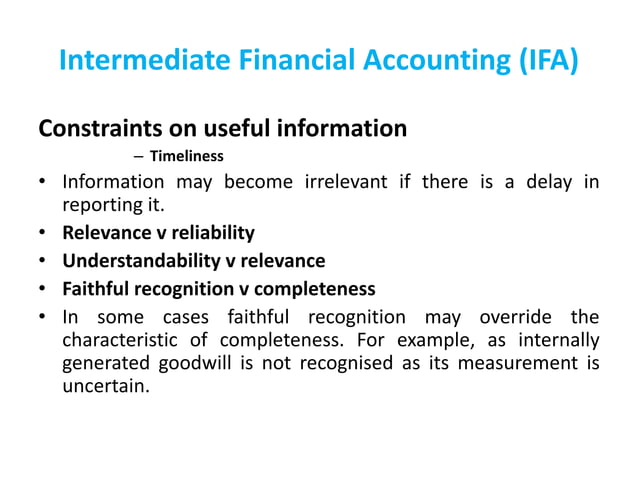 Intermediate Financial Accounting (IFA)

Constraints on useful information

– Timeliness

• Information may become irrelevant if there is a delay in reporting it.

• Relevance v reliability

• Understandability v relevance

• Faithful recognition v completeness

• In some cases faithful recognition may override the characteristic of completeness. For example, as internally generated goodwill is not recognised as its measurement is uncertain.